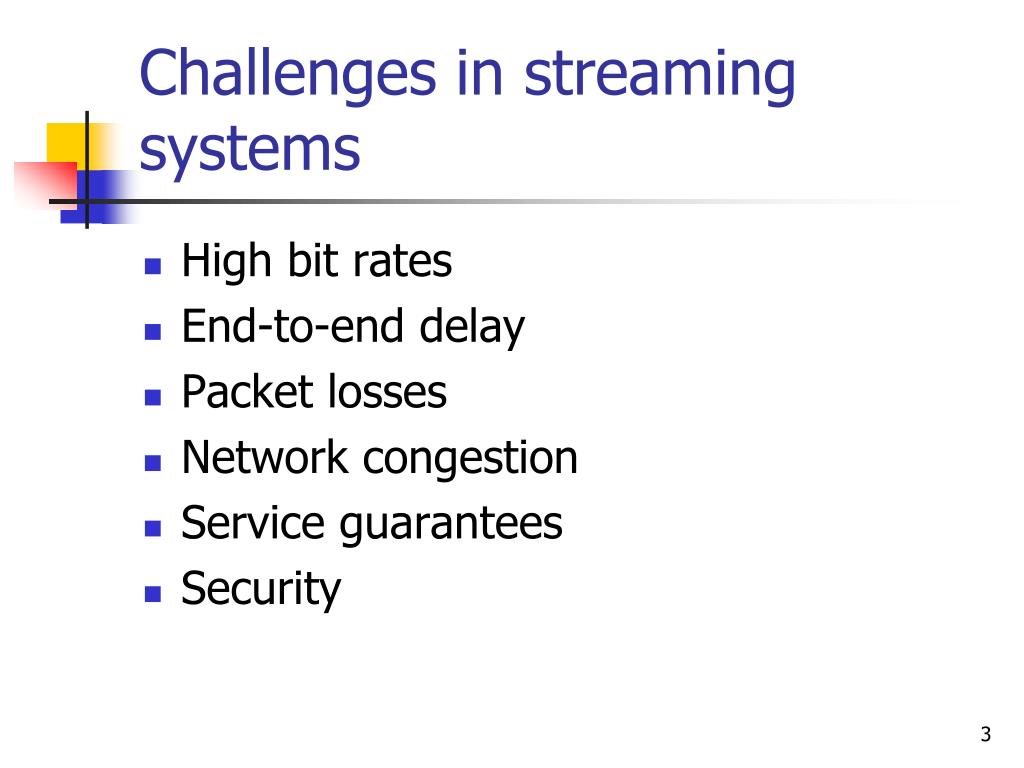 Challenges in streaming systems

- High bit rates
- End-to-end delay
- Packet losses
- Network congestion
- Service guarantees
- Security

3